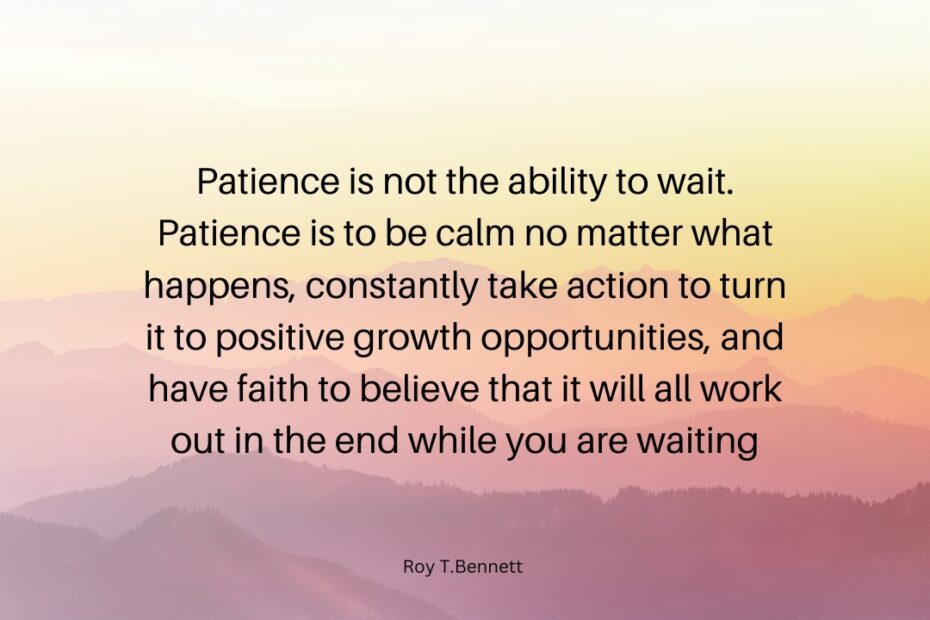 Patience is not the ability to wait. Patience is to be calm no matter what happens, constantly take action to turn it to positive growth opportunities, and have faith to believe that it will all work out in the end while you are waiting

Roy T.Bennett